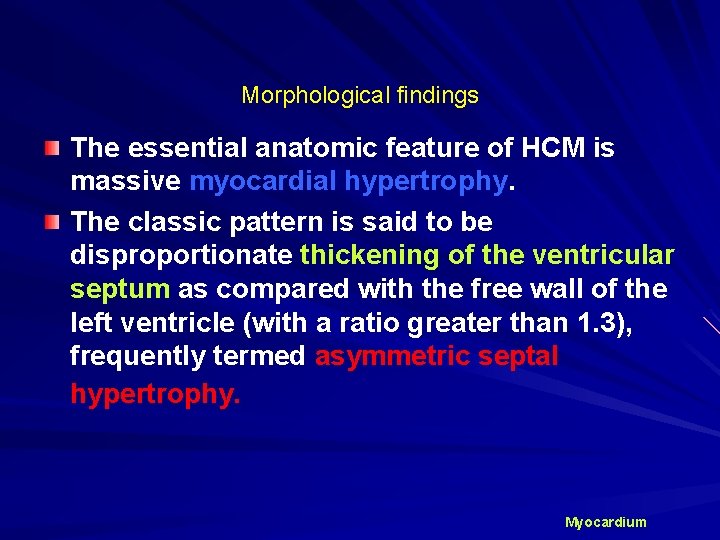 Morphological findings

The essential anatomic feature of HCM is massive myocardial hypertrophy.

The classic pattern is said to be disproportionate thickening of the ventricular septum as compared with the free wall of the left ventricle (with a ratio greater than 1.3), frequently termed asymmetric septal hypertrophy.

Myocardium